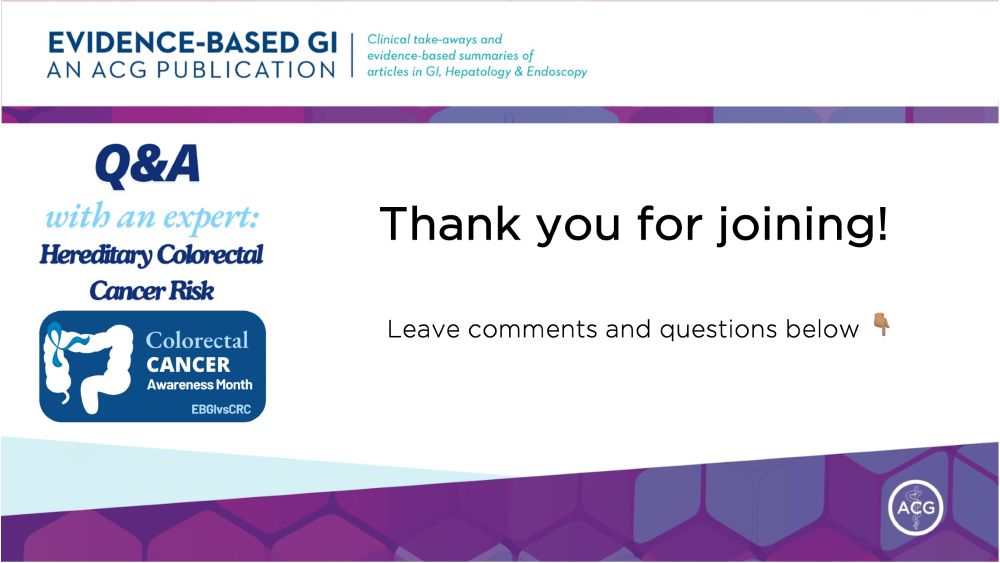 EVIDENCE-BASED GI
AN ACG PUBLICATION

Clinical take-aways and evidence-based summaries of articles in GI, Hepatology & Endoscopy

Q&A
with an expert:
Hereditary Colorectal Cancer Risk

Colorectal
CANCER
Awareness Month
EBGIvsCRC

Thank you for joining!

Leave comments and questions below 👇

ACG